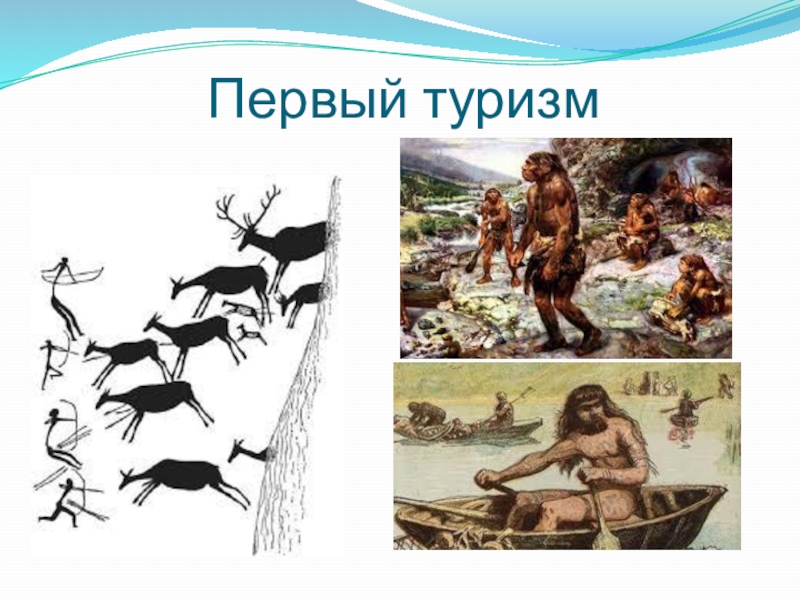 Первый туризм